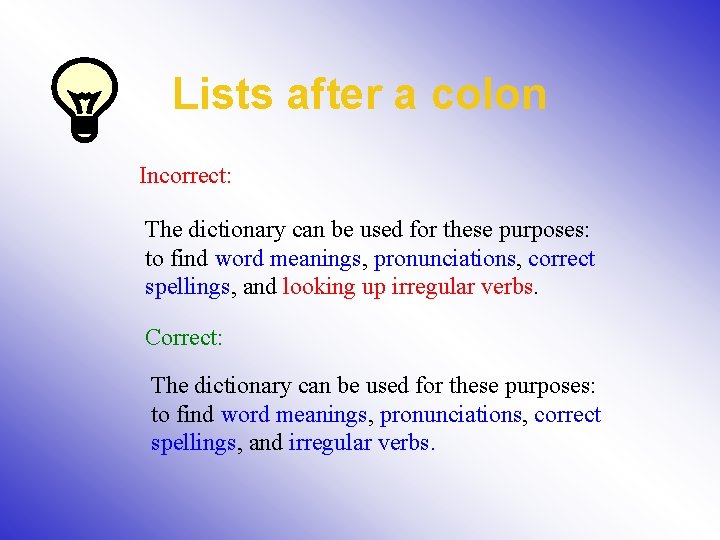 Lists after a colon

Incorrect:

The dictionary can be used for these purposes: to find word meanings, pronunciations, correct spellings, and looking up irregular verbs.

Correct:

The dictionary can be used for these purposes: to find word meanings, pronunciations, correct spellings, and irregular verbs.